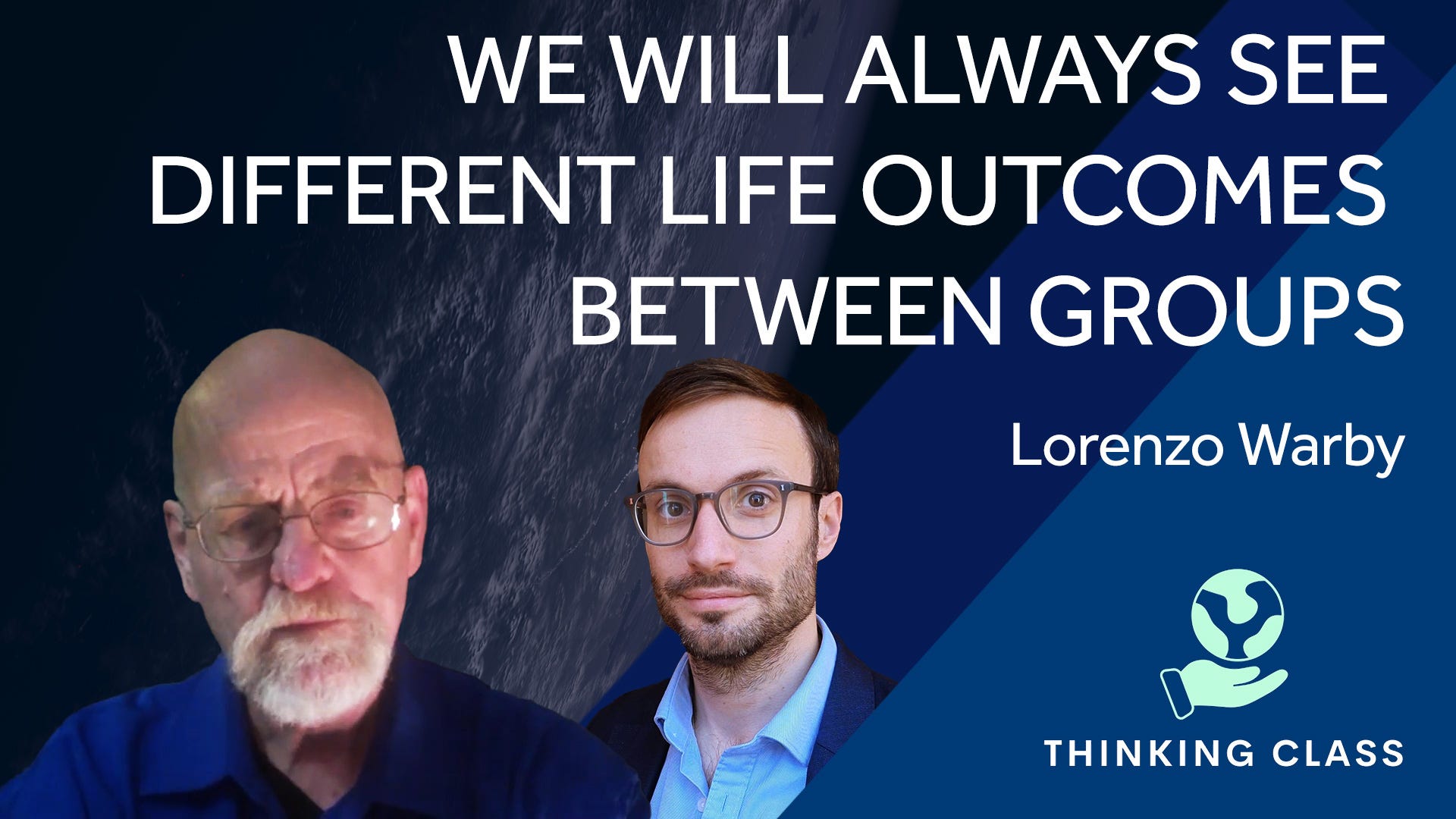 WE WILL ALWAYS SEE DIFFERENT LIFE OUTCOMES BETWEEN GROUPS

Lorenzo Warby

THINKING CLASS